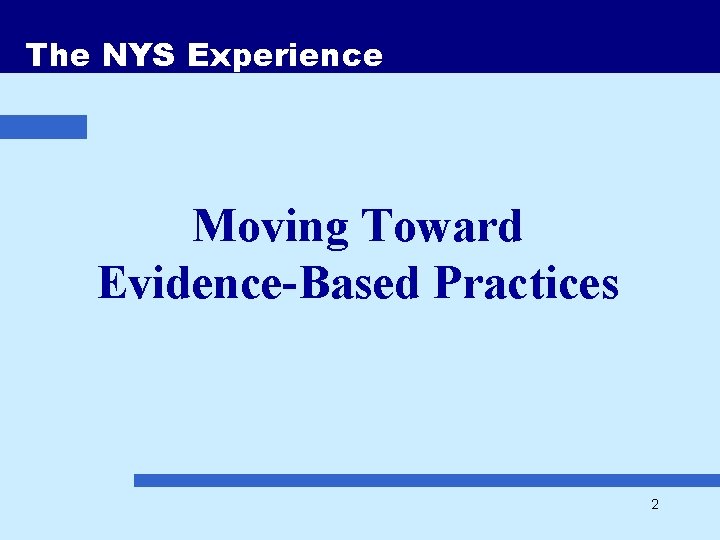 The NYS Experience

Moving Toward Evidence-Based Practices

2